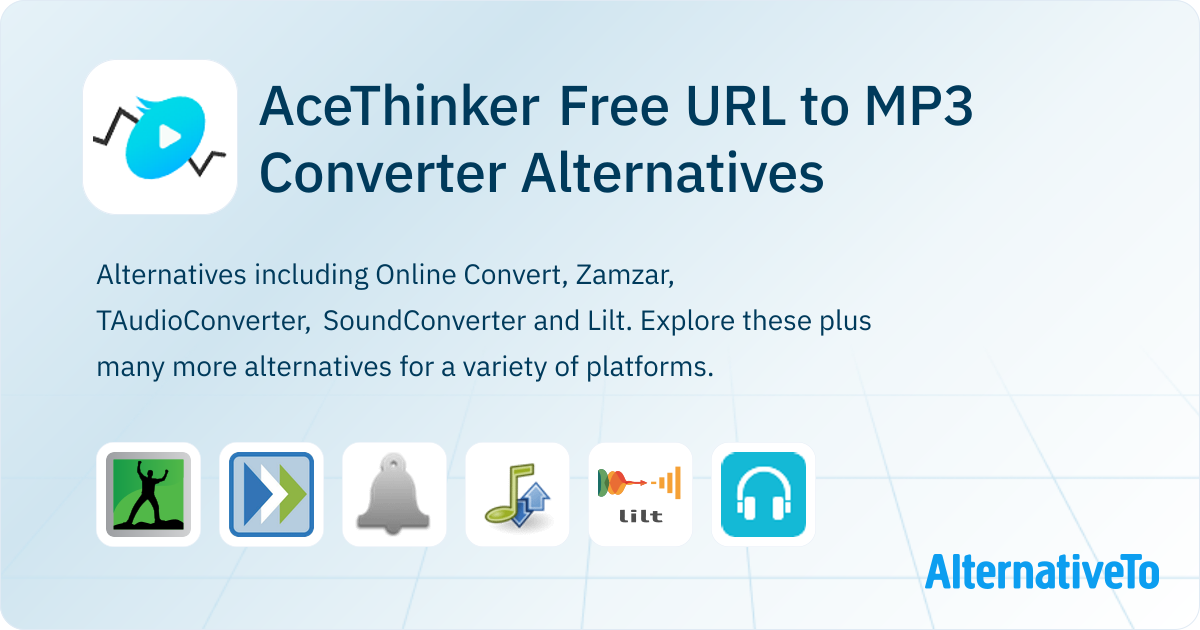 AceThinker Free URL to MP3 Converter Alternatives

Alternatives including Online Convert, Zamzar, TAudioConverter, SoundConverter and Lilt. Explore these plus many more alternatives for a variety of platforms.

lilt

AlternativeTo